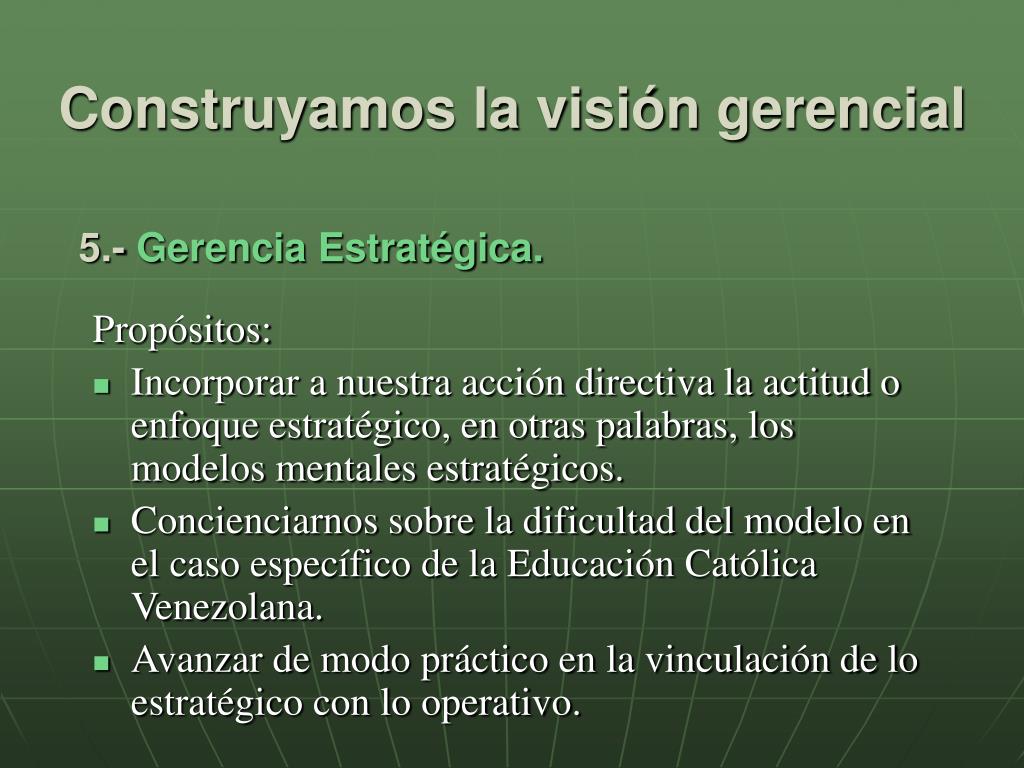 Construyamos la visión gerencial

5.- Gerencia Estratégica.

Propósitos:

- Incorporar a nuestra acción directiva la actitud o enfoque estratégico, en otras palabras, los modelos mentales estratégicos.
- Concienciarnos sobre la dificultad del modelo en el caso específico de la Educación Católica Venezolana.
- Avanzar de modo práctico en la vinculación de lo estratégico con lo operativo.